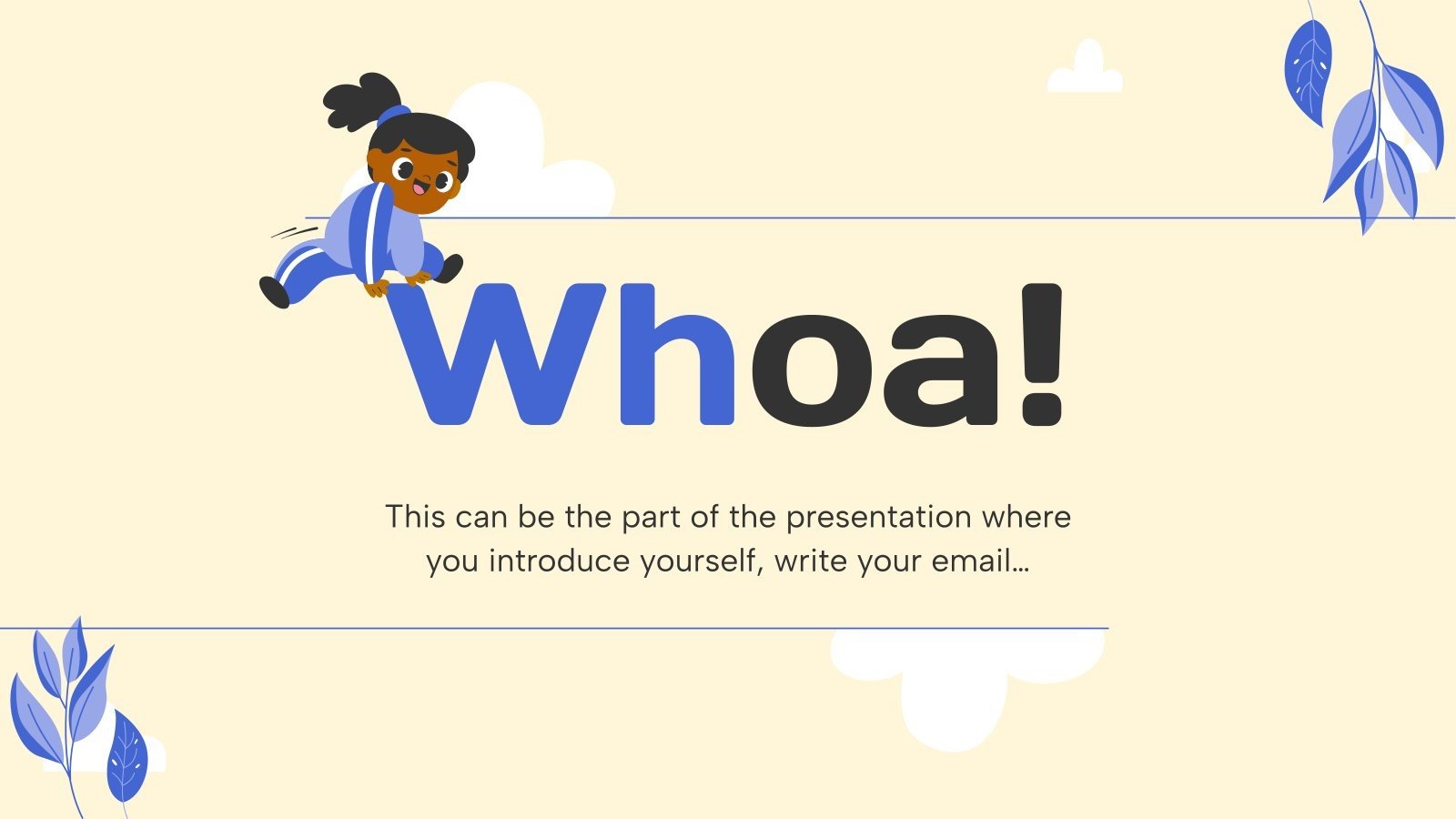 Whoa!

This can be the part of the presentation where you introduce yourself, write your email…